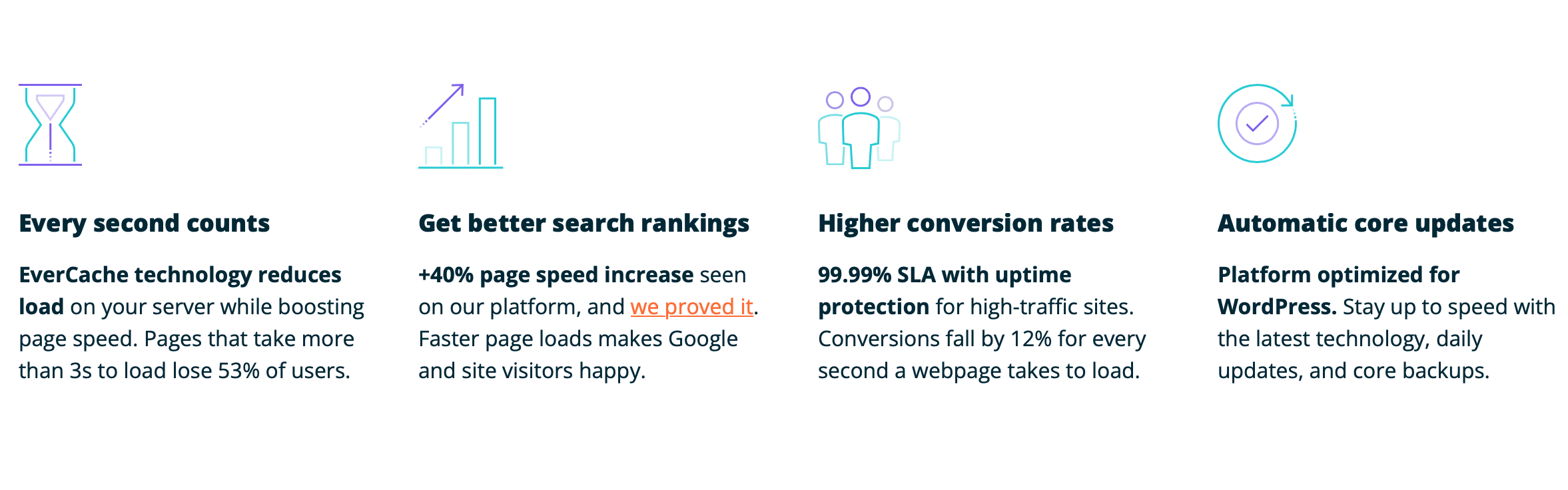 Every second counts

EverCache technology reduces load on your server while boosting page speed. Pages that take more than 3s to load lose 53% of users.

Get better search rankings

+40% page speed increase seen on our platform, and we proved it. Faster page loads makes Google and site visitors happy.

Higher conversion rates

99.99% SLA with uptime protection for high-traffic sites. Conversions fall by 12% for every second a webpage takes to load.

Automatic core updates

Platform optimized for WordPress. Stay up to speed with the latest technology, daily updates, and core backups.